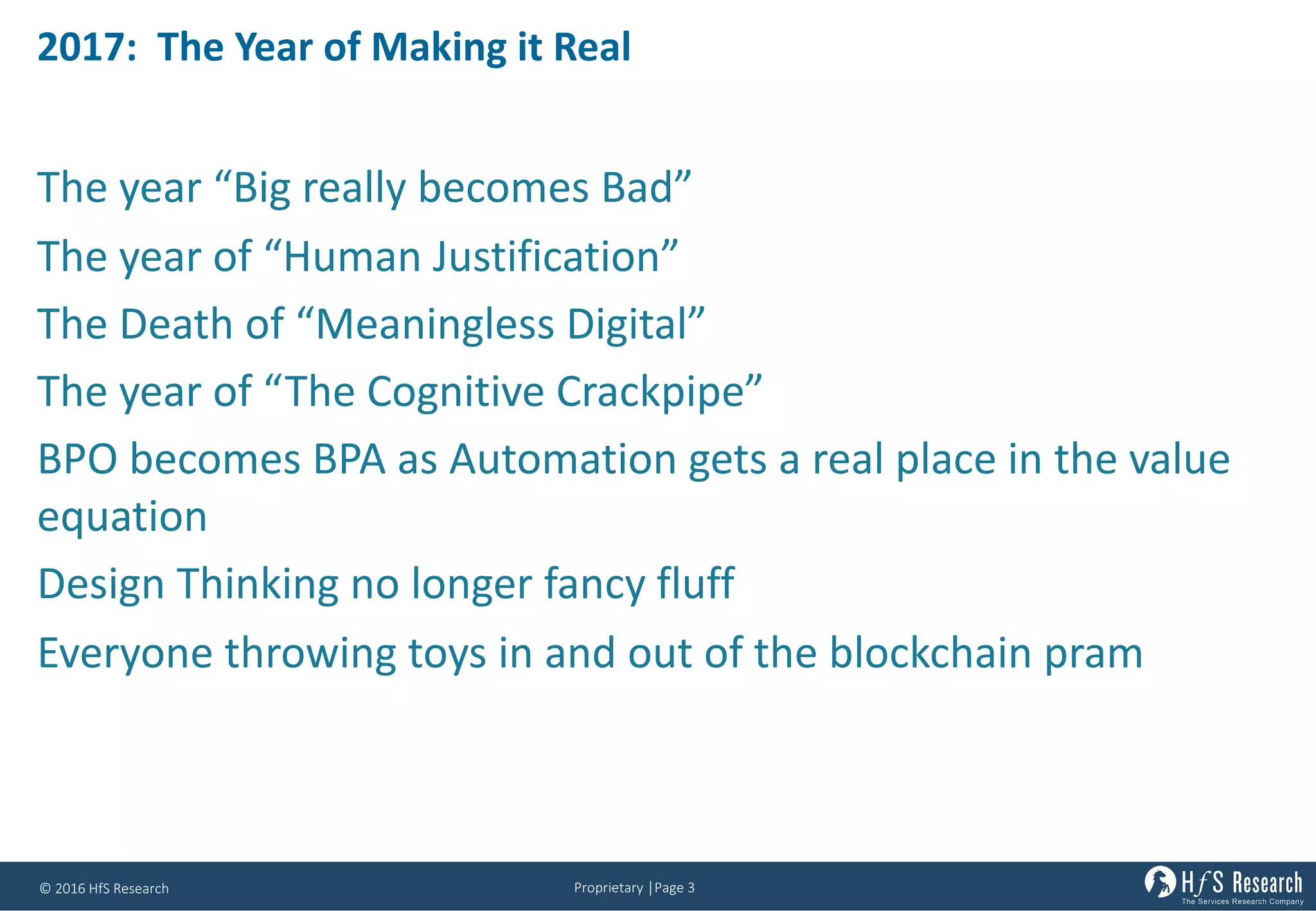 2017: The Year of Making it Real

The year “Big really becomes Bad”

The year of “Human Justification”

The Death of “Meaningless Digital”

The year of “The Cognitive Crackpipe”

BPO becomes BPA as Automation gets a real place in the value equation

Design Thinking no longer fancy fluff

Everyone throwing toys in and out of the blockchain pram

© 2016 HfS Research

Proprietary | Page 3

HfS Research
The Services Research Company